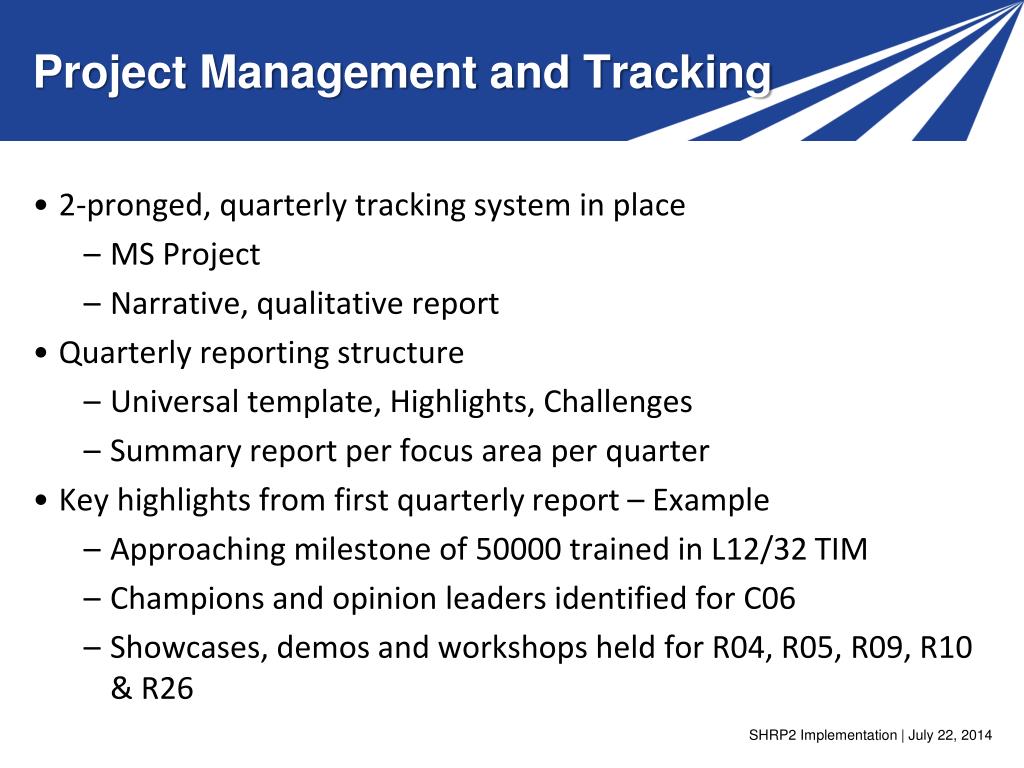 Project Management and Tracking

• 2-pronged, quarterly tracking system in place
– MS Project
– Narrative, qualitative report
• Quarterly reporting structure
– Universal template, Highlights, Challenges
– Summary report per focus area per quarter
• Key highlights from first quarterly report – Example
– Approaching milestone of 50000 trained in L12/32 TIM
– Champions and opinion leaders identified for C06
– Showcases, demos and workshops held for R04, R05, R09, R10 & R26

SHRP2 Implementation | July 22, 2014